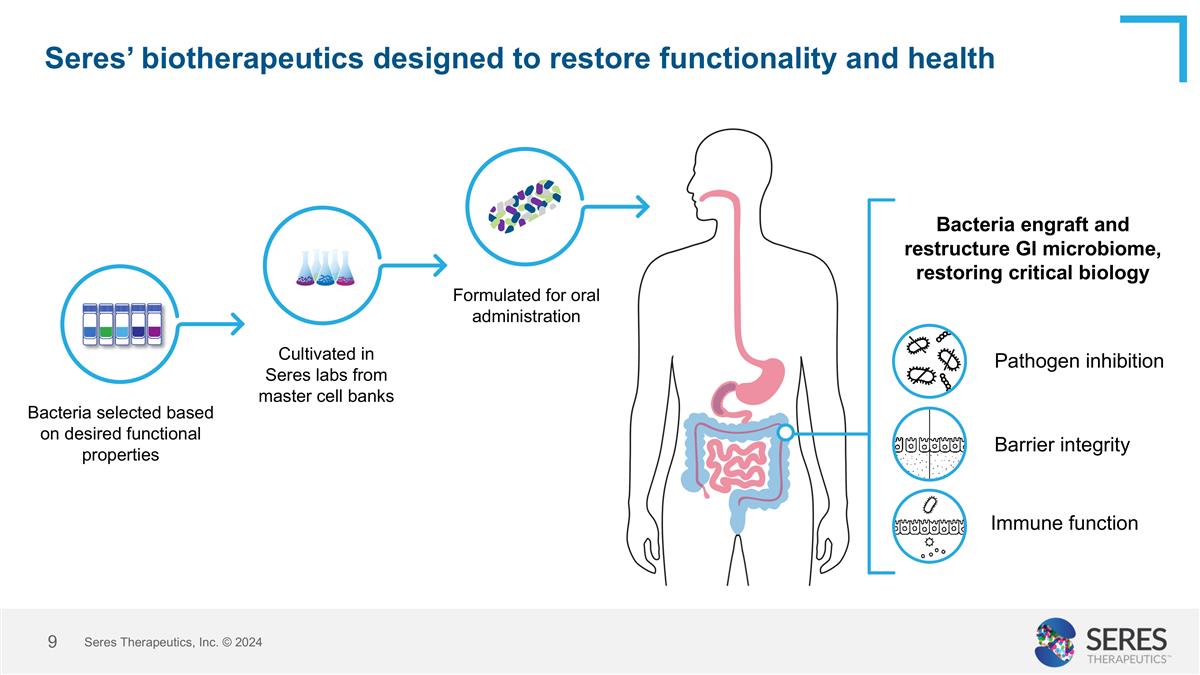 Seres' biotherapeutics designed to restore functionality and health

Bacteria selected based on desired functional properties

Cultivated in Seres labs from master cell banks

Formulated for oral administration

Bacteria engraft and restructure GI microbiome, restoring critical biology

Pathogen inhibition

Barrier integrity

Immune function

9 Seres Therapeutics, Inc. © 2024

SERES THERAPEUTICS™